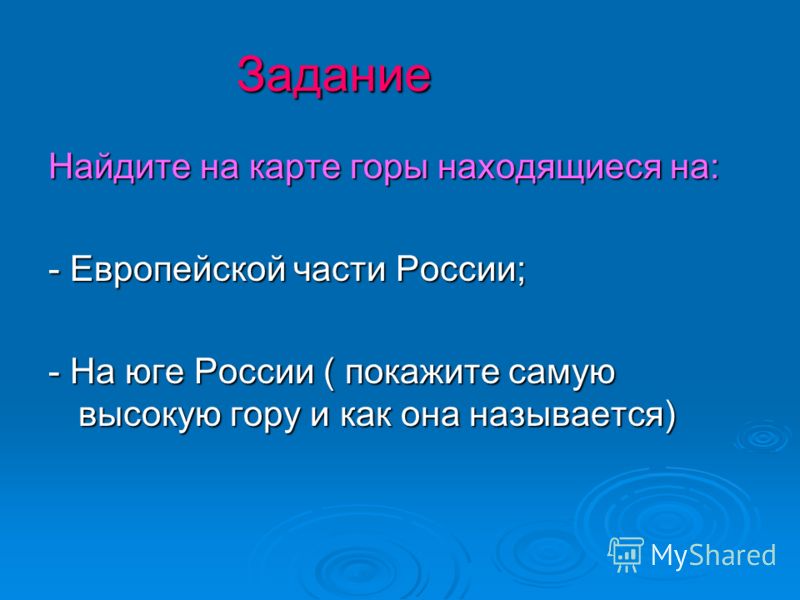 Задание

Найдите на карте горы находящиеся на:

- Европейской части России;

- На юге России ( покажите самую высокую гору и как она называется)

MyShared